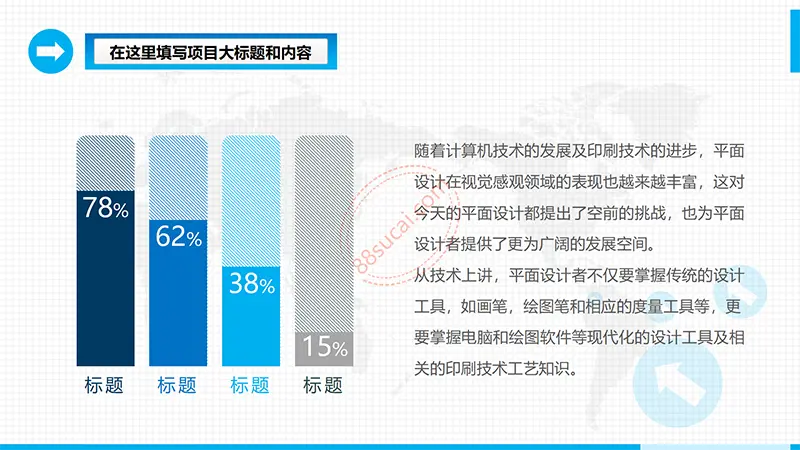 在这里填写项目大标题和内容

78%
62%
38%
15%

标题 标题 标题 标题

随着计算机技术的发展及印刷技术的进步，平面设计在视觉感观领域的表现也越来越丰富，这对今天的平面设计都提出了空前的挑战，也为平面设计者提供了更为广阔的发展空间。

从技术上讲，平面设计者不仅要掌握传统的设计工具，如画笔，绘图笔和相应的度量工具等，更要掌握电脑和绘图软件等现代化的设计工具及相关的印刷技术工艺知识。

88sucai.com